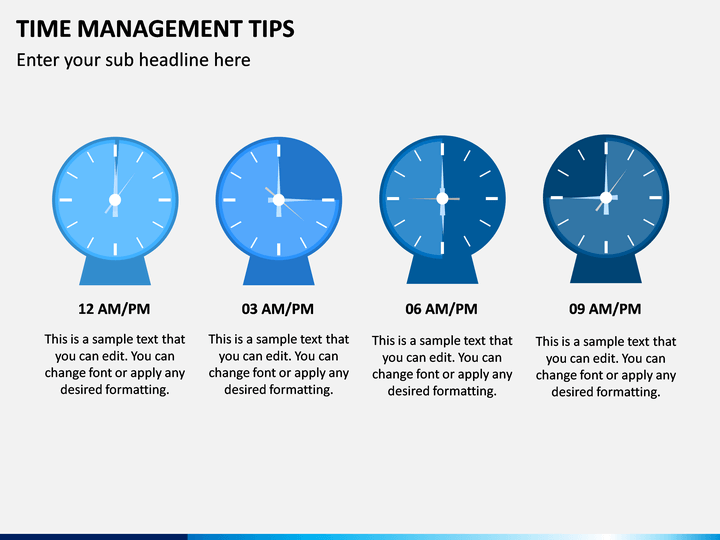 TIME MANAGEMENT TIPS

Enter your sub headline here

12 AM/PM

This is a sample text that you can edit. You can change font or apply any desired formatting.

03 AM/PM

This is a sample text that you can edit. You can change font or apply any desired formatting.

06 AM/PM

This is a sample text that you can edit. You can change font or apply any desired formatting.

09 AM/PM

This is a sample text that you can edit. You can change font or apply any desired formatting.